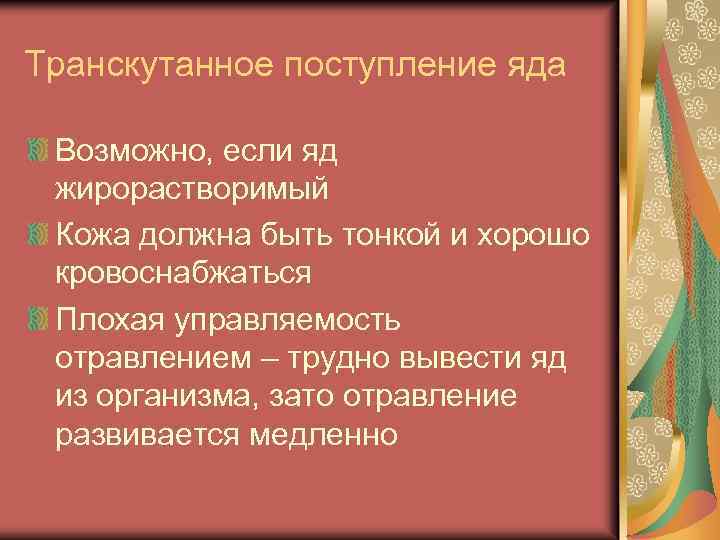 Транскутанное поступление яда

Возможно, если яд жирорастворимый

Кожа должна быть тонкой и хорошо кровоснабжаться

Плохая управляемость отравлением – трудно вывести яд из организма, зато отравление развивается медленно